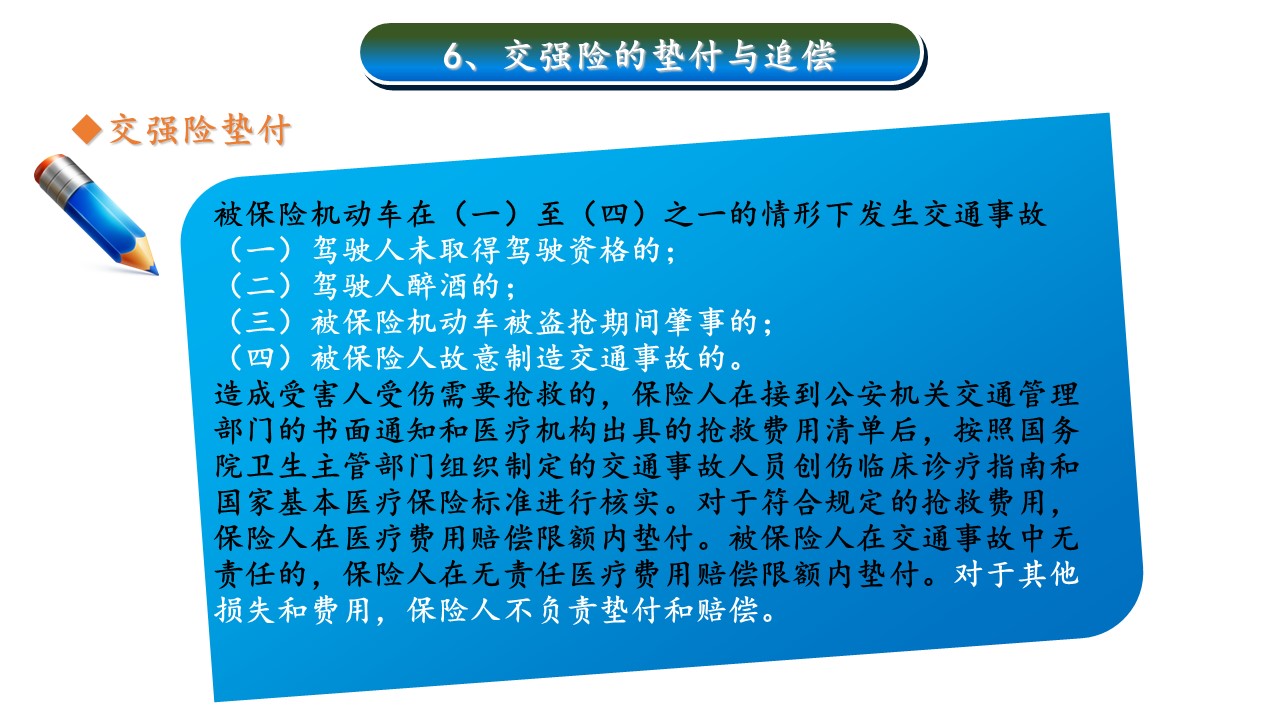 6、交强险的垫付与追偿

◆交强险垫付

被保险机动车在（一）至（四）之一的情形下发生交通事故
（一）驾驶人未取得驾驶资格的；
（二）驾驶人醉酒的；
（三）被保险机动车被盗抢期间肇事的；
（四）被保险人故意制造交通事故的。
造成受害人受伤需要抢救的，保险人在接到公安机关交通管理部门的书面通知和医疗机构出具的抢救费用清单后，按照国务院卫生主管部门组织制定的交通事故人员创伤临床诊疗指南和国家基本医疗保险标准进行核实。对于符合规定的抢救费用，保险人在医疗费用赔偿限额内垫付。被保险人在交通事故中无责任的，保险人在无责任医疗费用赔偿限额内垫付。对于其他损失和费用，保险人不负责垫付和赔偿。